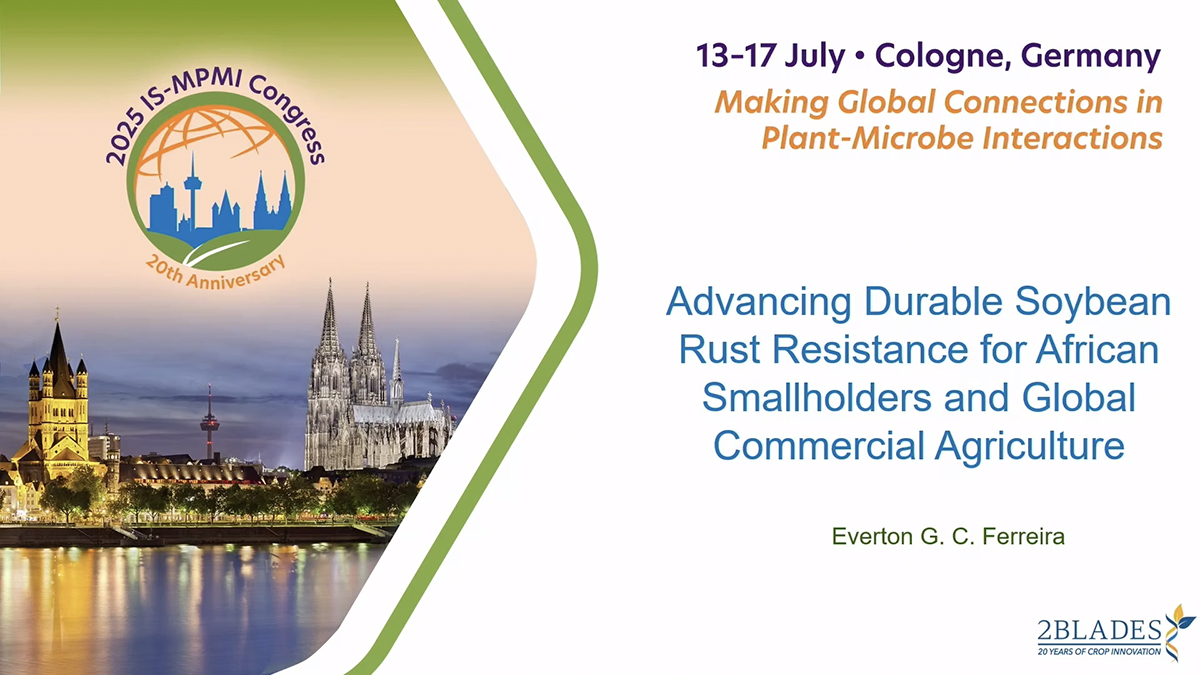 2025 IS-MPMI Congress
20th Anniversary

13–17 July • Cologne, Germany
Making Global Connections in Plant-Microbe Interactions

Advancing Durable Soybean Rust Resistance for African Smallholders and Global Commercial Agriculture

Everton G. C. Ferreira

2BLADES
20 YEARS OF CROP INNOVATION